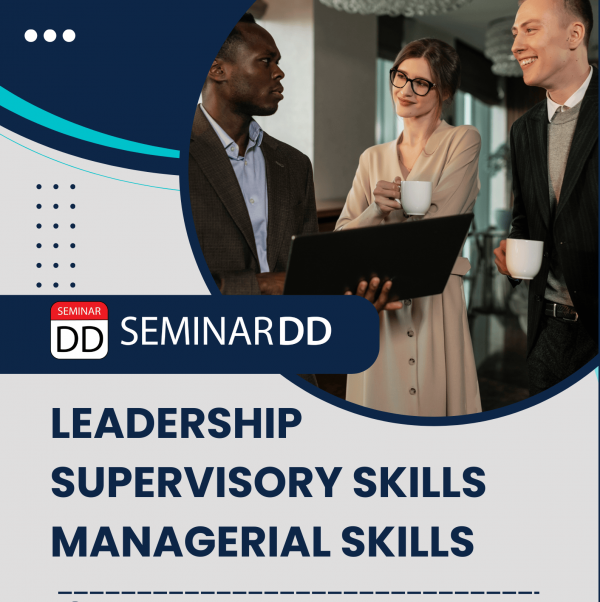 SEMINAR
DD
SEMINARDD

LEADERSHIP
SUPERVISORY SKILLS
MANAGERIAL SKILLS